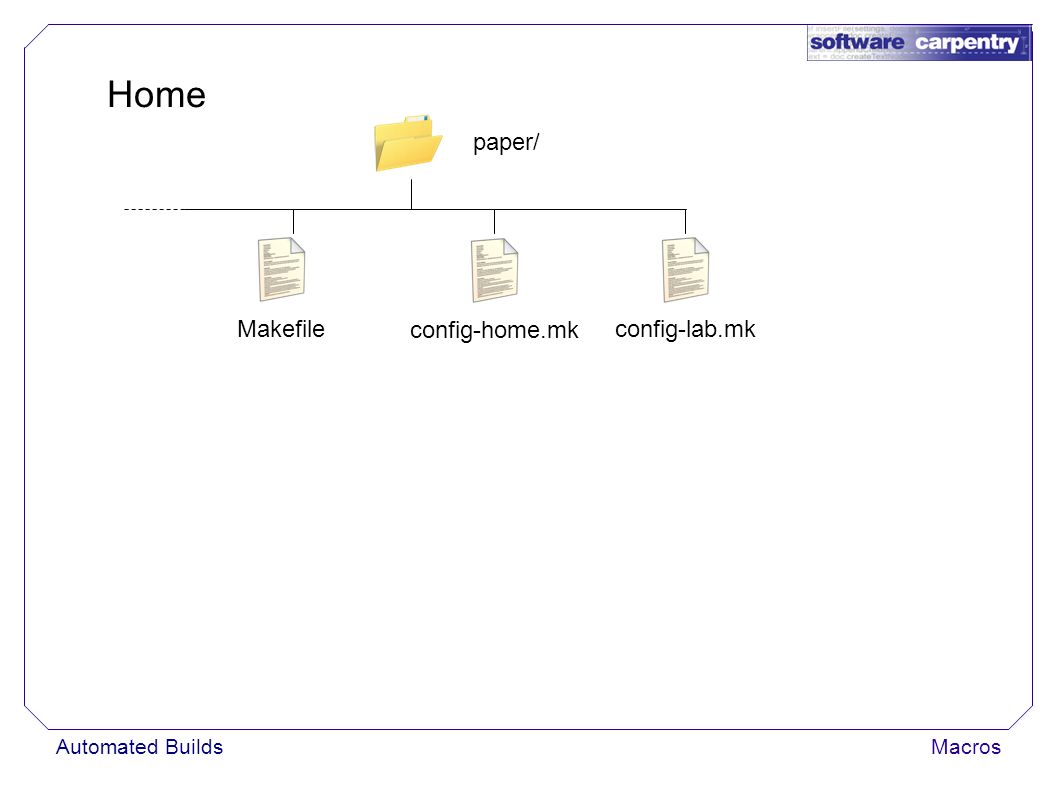 software carpentry

Home

paper/

Makefile

config-home.mk

config-lab.mk

Automated Builds

Macros